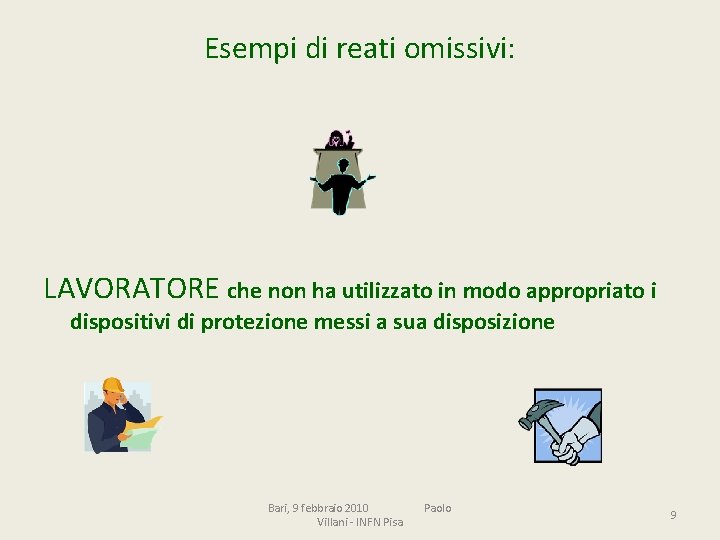 Esempi di reati omissivi:

LAVORATORE che non ha utilizzato in modo appropriato i dispositivi di protezione messi a sua disposizione

Bari, 9 febbraio 2010 Paolo Villani - INFN Pisa

9